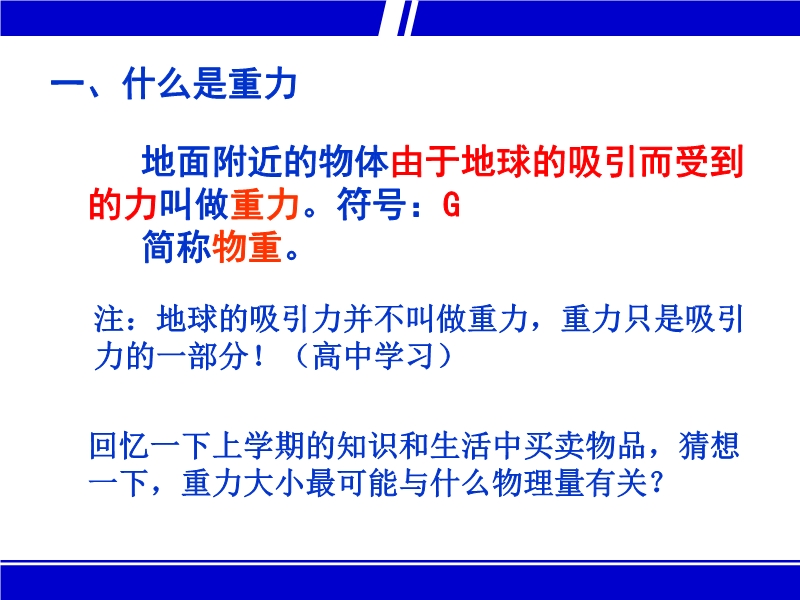 一、什么是重力

地面附近的物体由于地球的吸引而受到的力叫做重力。符号：G
简称物重。

注：地球的吸引力并不叫做重力，重力只是吸引力的一部分！（高中学习）

回忆一下上学期的知识和生活中买卖物品，猜想一下，重力大小最可能与什么物理量有关？